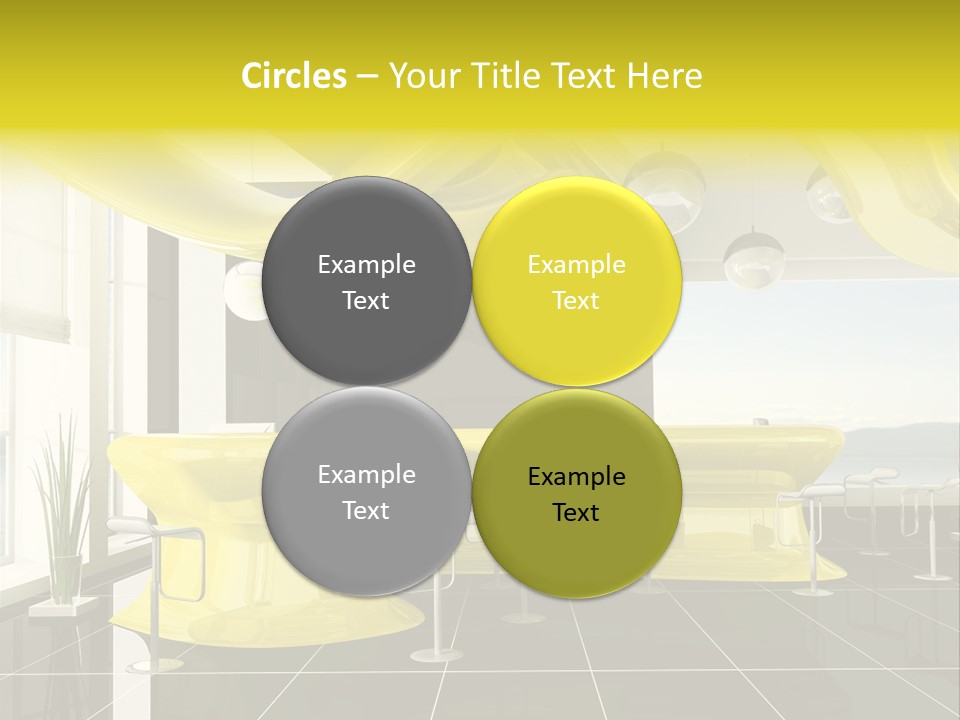 Circles – Your Title Text Here

Example Text

Example Text

Example Text

Example Text